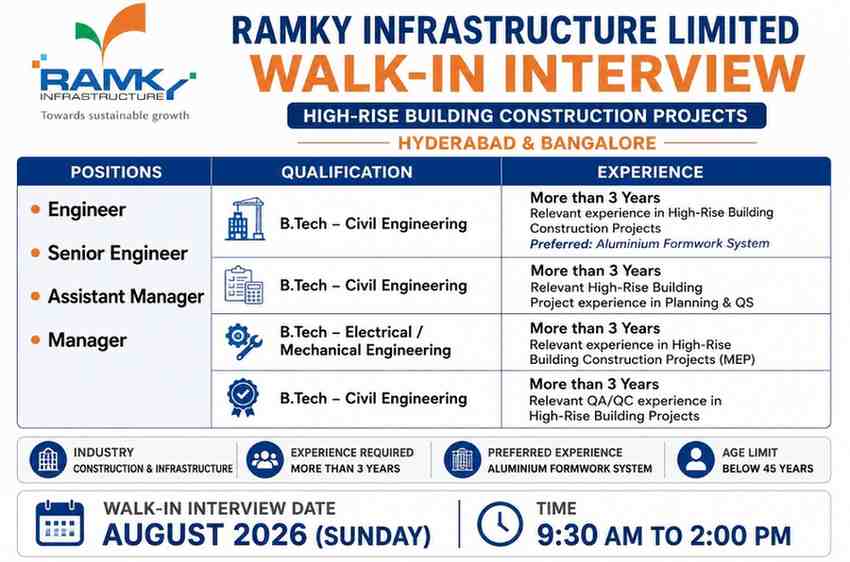 RAMKY INFRASTRUCTURE
Towards sustainable growth

RAMKY INFRASTRUCTURE LIMITED
WALK-IN INTERVIEW
HIGH-RISE BUILDING CONSTRUCTION PROJECTS
HYDERABAD & BANGALORE

| POSITIONS | QUALIFICATION | EXPERIENCE |
|---|---|---|
| • Engineer • Senior Engineer • Assistant Manager • Manager | B.Tech – Civil Engineering | More than 3 Years Relevant experience in High-Rise Building Construction Projects Preferred: Aluminium Formwork System |
| | B.Tech – Civil Engineering | More than 3 Years Relevant High-Rise Building Project experience in Planning & QS |
| | B.Tech – Electrical / Mechanical Engineering | More than 3 Years Relevant experience in High-Rise Building Construction Projects (MEP) |
| | B.Tech – Civil Engineering | More than 3 Years Relevant QA/QC experience in High-Rise Building Projects |

INDUSTRY
CONSTRUCTION & INFRASTRUCTURE

EXPERIENCE REQUIRED
MORE THAN 3 YEARS

PREFERRED EXPERIENCE
ALUMINIUM FORMWORK SYSTEM

AGE LIMIT
BELOW 45 YEARS

WALK-IN INTERVIEW DATE
AUGUST 2026 (SUNDAY)

TIME
9:30 AM TO 2:00 PM